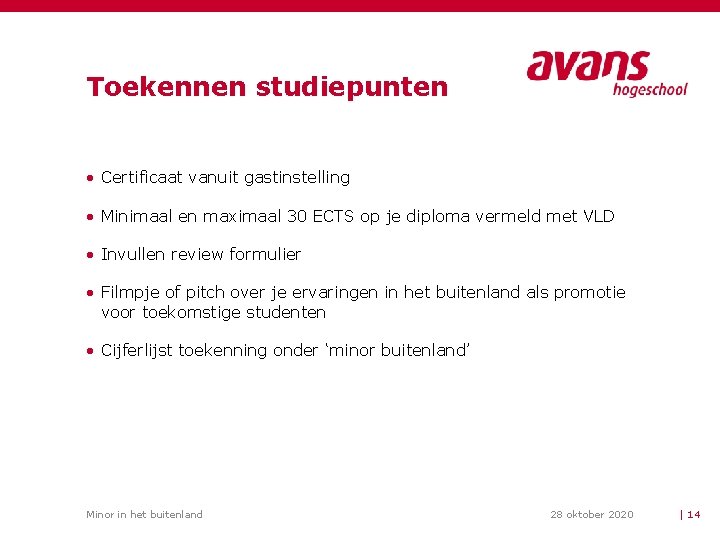 Toekennen studiepunten

avans
hogeschool

• Certificaat vanuit gastinstelling

• Minimaal en maximaal 30 ECTS op je diploma vermeld met VLD

• Invullen review formulier

• Filmpje of pitch over je ervaringen in het buitenland als promotie voor toekomstige studenten

• Cijferlijst toekenning onder ‘minor buitenland’

Minor in het buitenland

28 oktober 2020

| 14